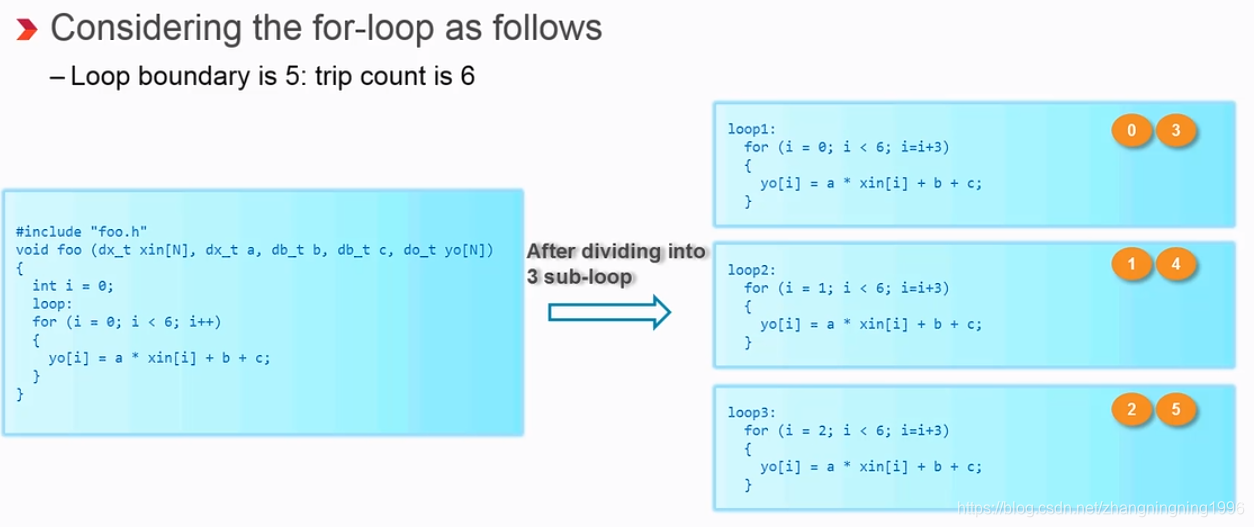 Considering the for-loop as follows

– Loop boundary is 5: trip count is 6

#include "foo.h"
void foo (dx_t xin[N], dx_t a, db_t b, db_t c, do_t yo[N])
{
  int i = 0;
  loop:
  for (i = 0; i < 6; i++)
  {
    yo[i] = a * xin[i] + b + c;
  }
}

After dividing into 3 sub-loop

loop1:
  for (i = 0; i < 6; i=i+3)
  {
    yo[i] = a * xin[i] + b + c;
  }

0 3

loop2:
  for (i = 1; i < 6; i=i+3)
  {
    yo[i] = a * xin[i] + b + c;
  }

1 4

loop3:
  for (i = 2; i < 6; i=i+3)
  {
    yo[i] = a * xin[i] + b + c;
  }

2 5

https://blog.csdn.net/zhangningning1996